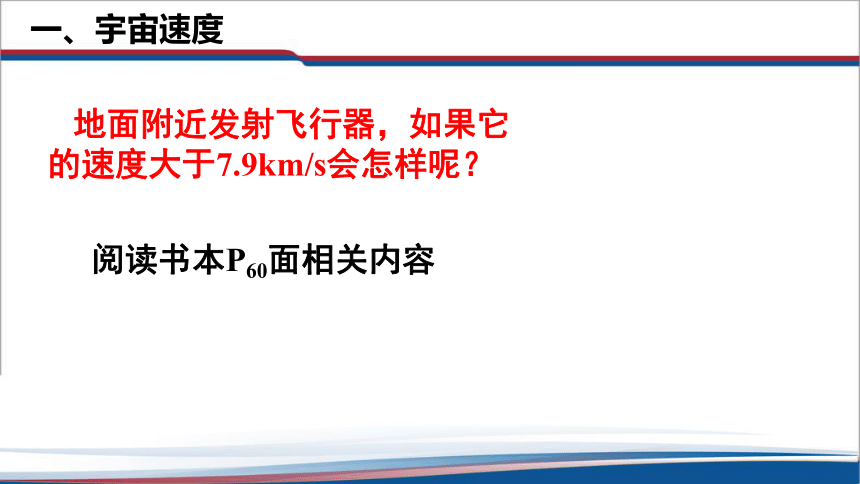 一、宇宙速度

地面附近发射飞行器，如果它的速度大于7.9km/s会怎样呢？

阅读书本$P_{60}$面相关内容